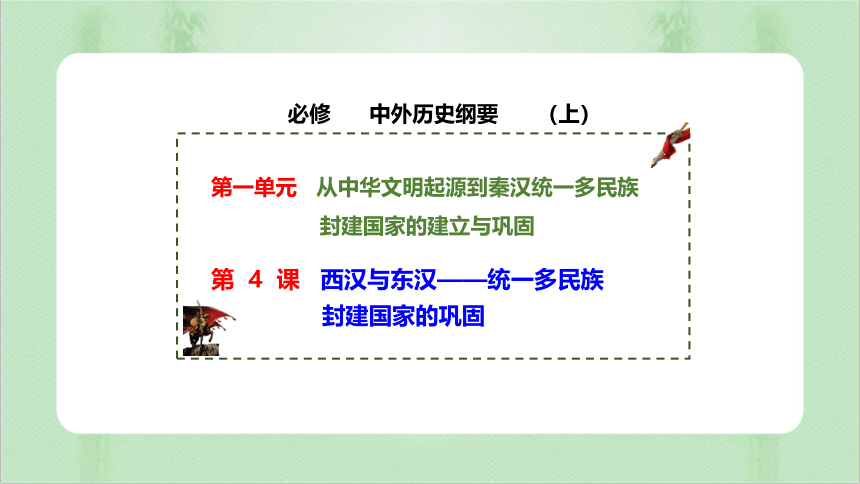 必修　中外历史纲要　（上）

第一单元　从中华文明起源到秦汉统一多民族封建国家的建立与巩固

第 4 课　西汉与东汉——统一多民族封建国家的巩固